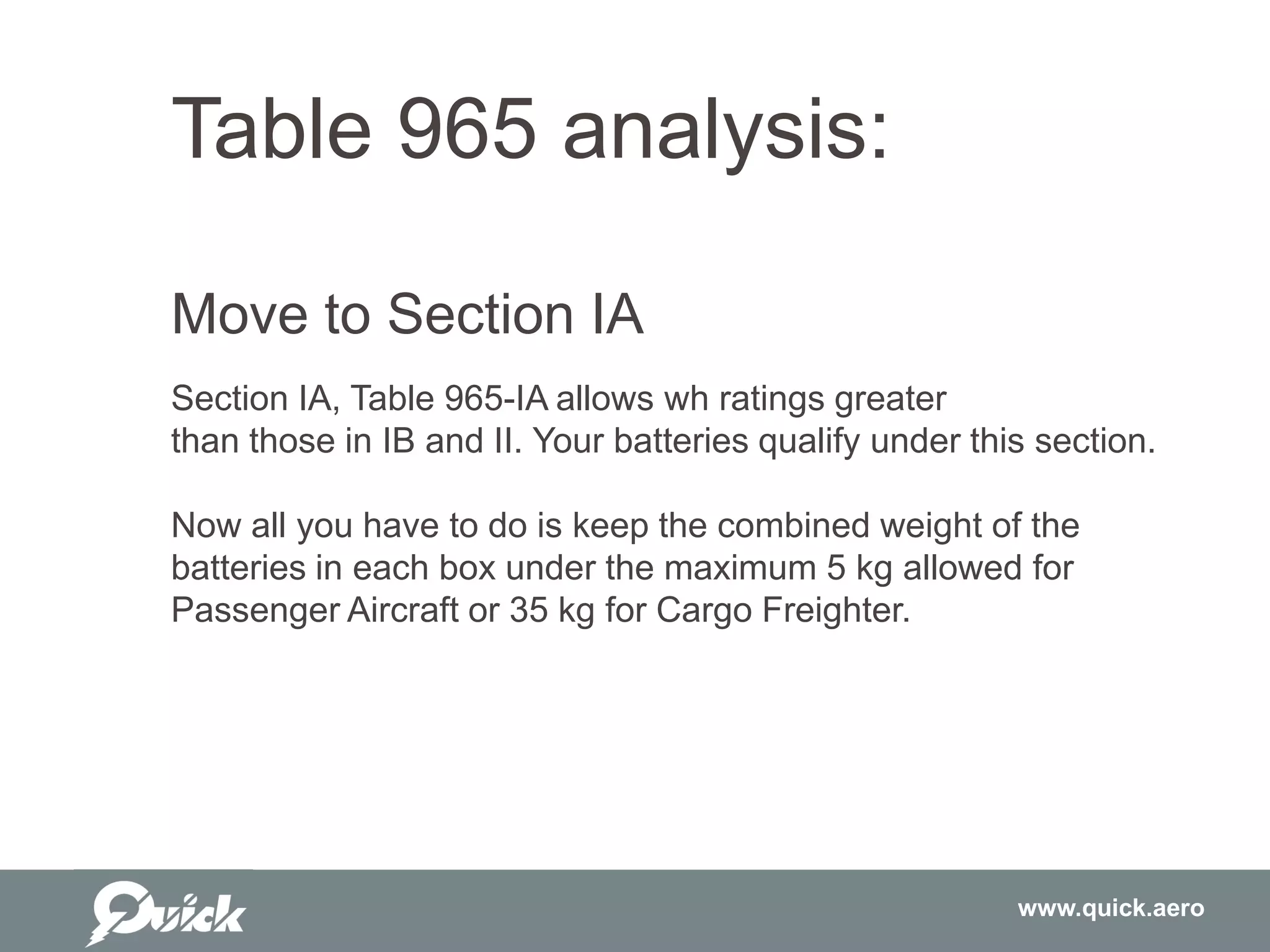 Table 965 analysis:

Move to Section IA

Section IA, Table 965-IA allows wh ratings greater than those in IB and II. Your batteries qualify under this section.

Now all you have to do is keep the combined weight of the batteries in each box under the maximum 5 kg allowed for Passenger Aircraft or 35 kg for Cargo Freighter.

Quick

www.quick.aero